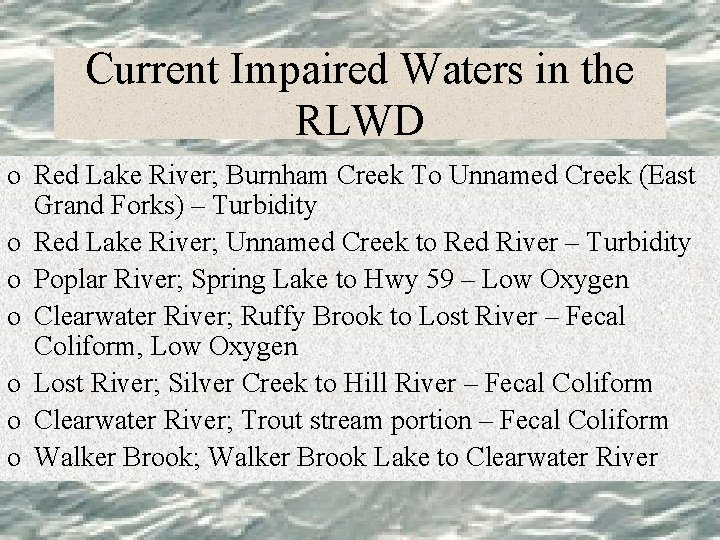 Current Impaired Waters in the RLWD

o Red Lake River; Burnham Creek To Unnamed Creek (East Grand Forks) – Turbidity
o Red Lake River; Unnamed Creek to Red River – Turbidity
o Poplar River; Spring Lake to Hwy 59 – Low Oxygen
o Clearwater River; Ruffy Brook to Lost River – Fecal Coliform, Low Oxygen
o Lost River; Silver Creek to Hill River – Fecal Coliform
o Clearwater River; Trout stream portion – Fecal Coliform
o Walker Brook; Walker Brook Lake to Clearwater River